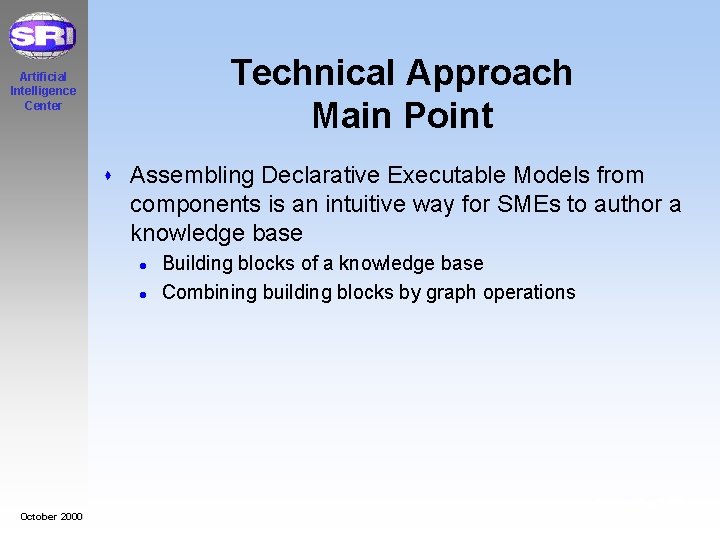 SRI

Artificial Intelligence Center

Technical Approach
Main Point

• Assembling Declarative Executable Models from components is an intuitive way for SMEs to author a knowledge base
  • Building blocks of a knowledge base
  • Combining building blocks by graph operations

October 2000